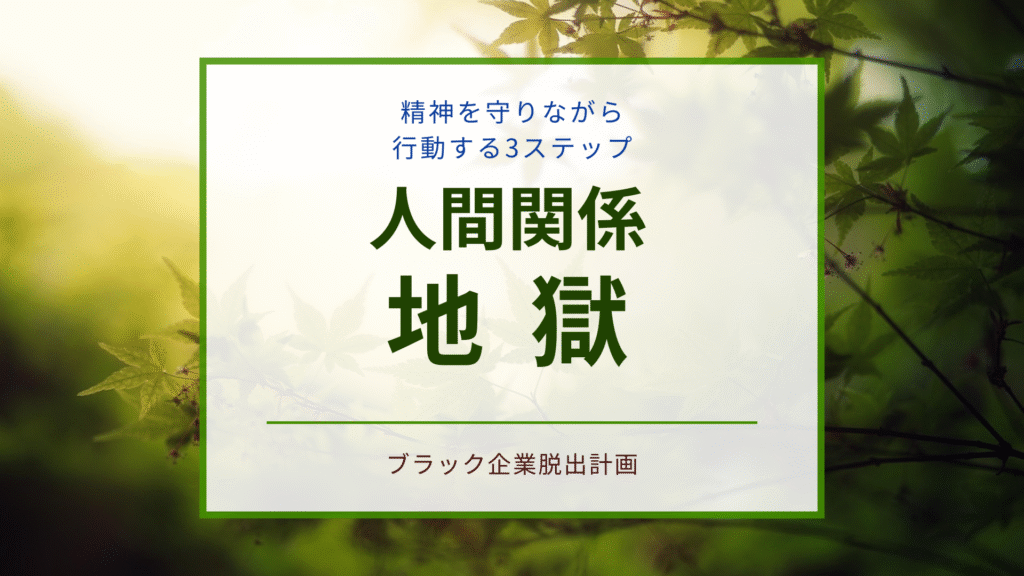 精神を守りながら
行動する3ステップ

人間関係
地 獄

ブラック企業脱出計画